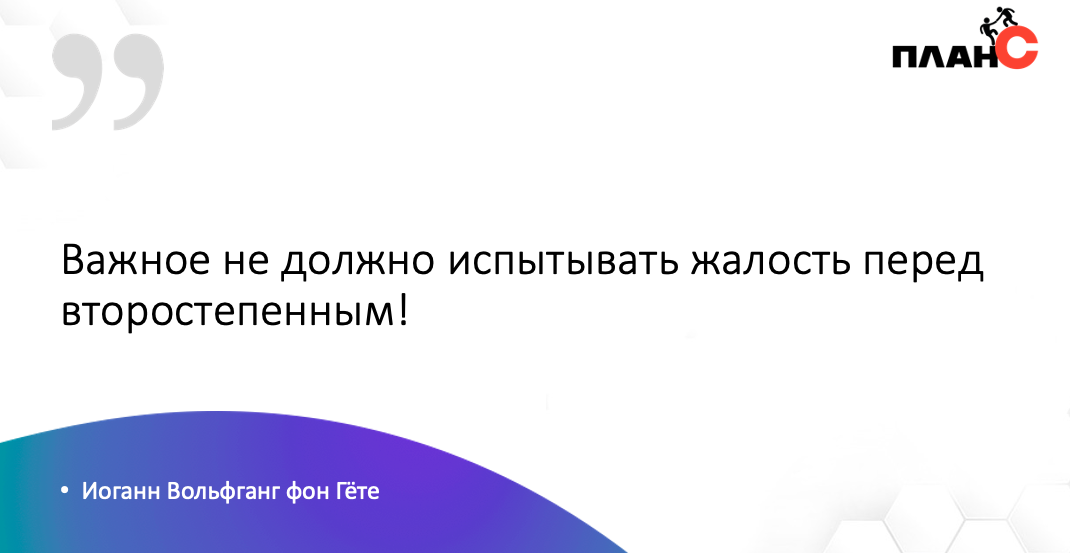 ПЛАН С

Важное не должно испытывать жалость перед второстепенным!

• Иоганн Вольфганг фон Гёте